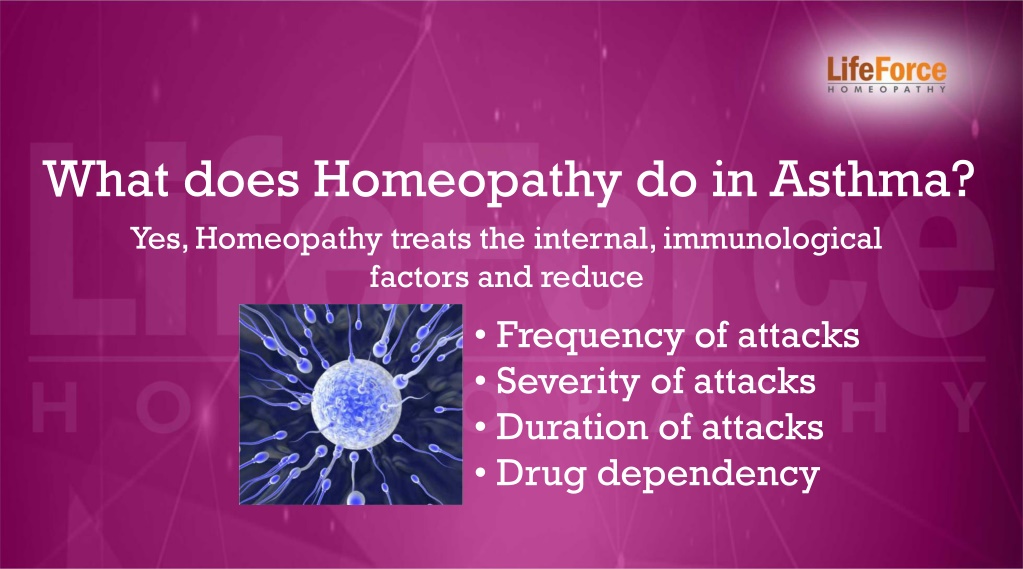 LifeForce
HOMEOPATHY

What does Homeopathy do in Asthma?

Yes, Homeopathy treats the internal, immunological factors and reduce

• Frequency of attacks
• Severity of attacks
• Duration of attacks
• Drug dependency